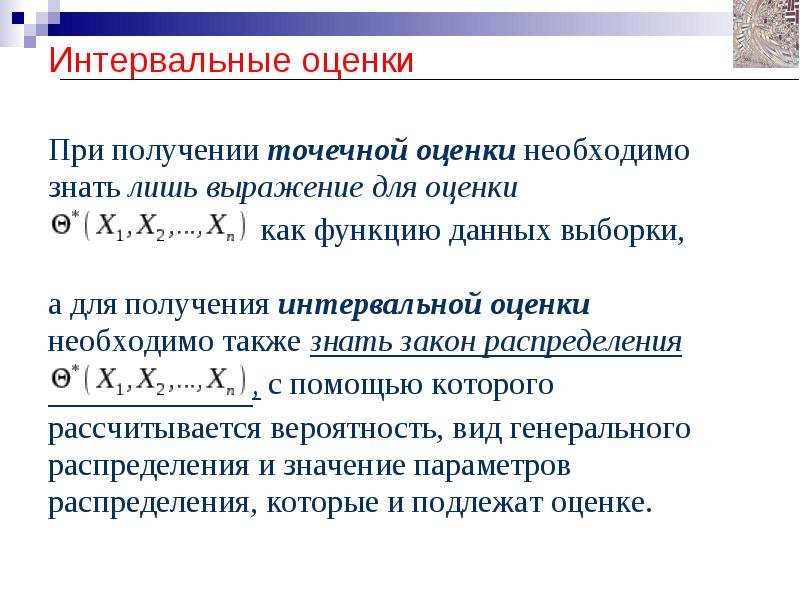 Интервальные оценки

При получении точечной оценки необходимо знать лишь выражение для оценки $\Theta^*(X_1, X_2, ..., X_n)$ как функцию данных выборки,

а для получения интервальной оценки необходимо также знать закон распределения $\Theta^*(X_1, X_2, ..., X_n)$, с помощью которого рассчитывается вероятность, вид генерального распределения и значение параметров распределения, которые и подлежат оценке.